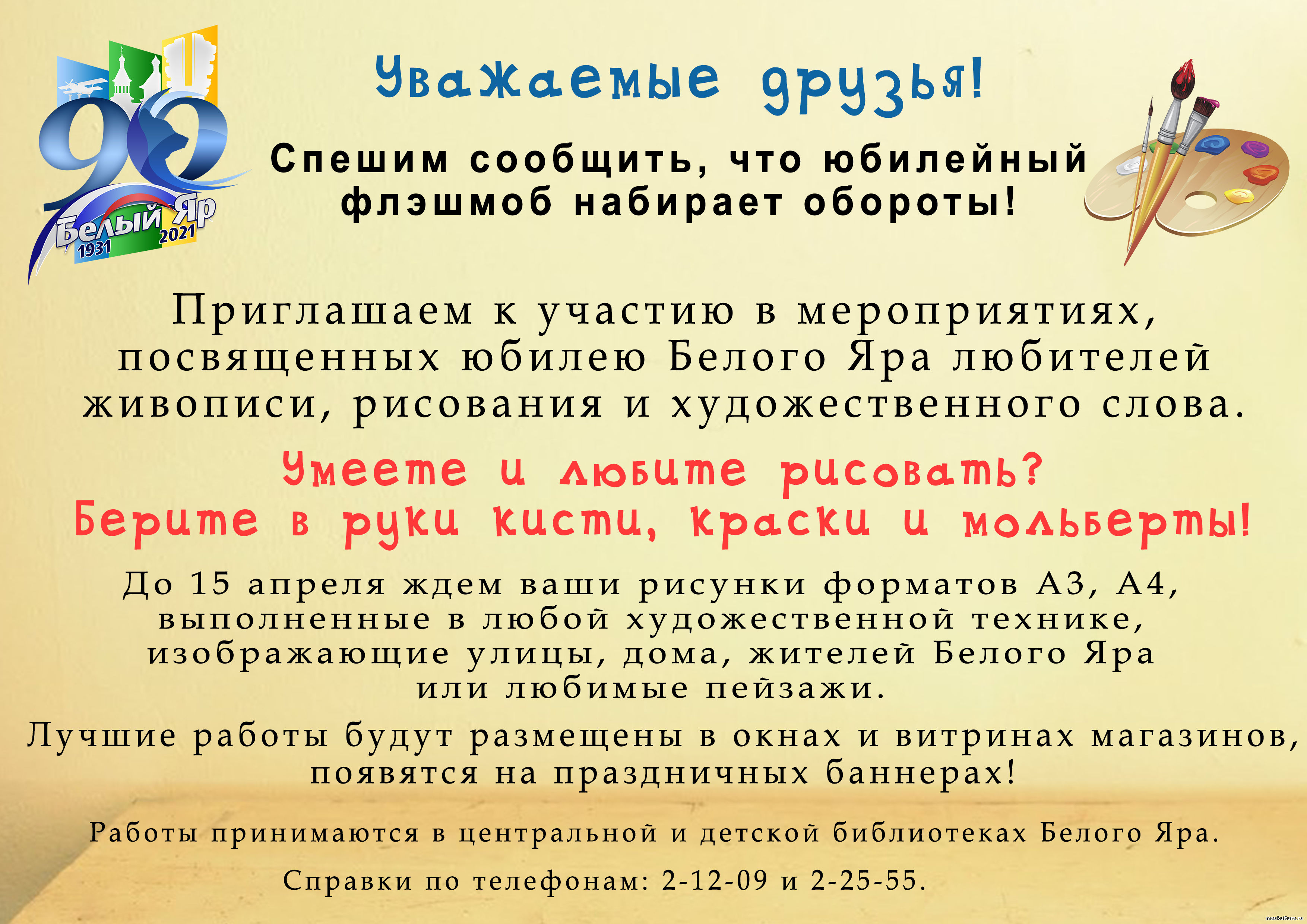 90
Белый Яр
1931 2021

Уважаемые друзья!

Спешим сообщить, что юбилейный флэшмоб набирает обороты!

Приглашаем к участию в мероприятиях, посвященных юбилею Белого Яра любителей живописи, рисования и художественного слова.

Умеете и любите рисовать?
Берите в руки кисти, краски и мольберты!

До 15 апреля ждем ваши рисунки форматов А3, А4, выполненные в любой художественной технике, изображающие улицы, дома, жителей Белого Яра или любимые пейзажи.

Лучшие работы будут размещены в окнах и витринах магазинов, появятся на праздничных баннерах!

Работы принимаются в центральной и детской библиотеках Белого Яра.

Справки по телефонам: 2-12-09 и 2-25-55.

maukultura.ru